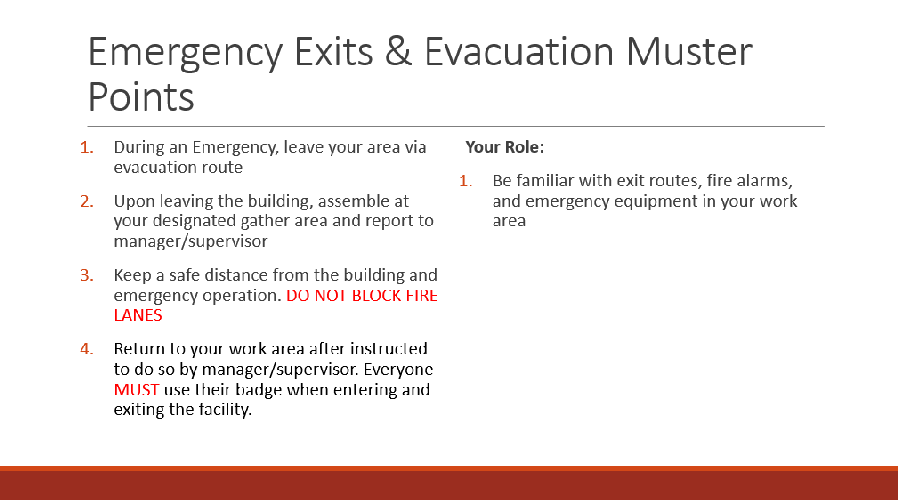 Emergency Exits & Evacuation Muster Points

1. During an Emergency, leave your area via evacuation route

2. Upon leaving the building, assemble at your designated gather area and report to manager/supervisor

3. Keep a safe distance from the building and emergency operation. DO NOT BLOCK FIRE LANES

4. Return to your work area after instructed to do so by manager/supervisor. Everyone MUST use their badge when entering and exiting the facility.

Your Role:

1. Be familiar with exit routes, fire alarms, and emergency equipment in your work area